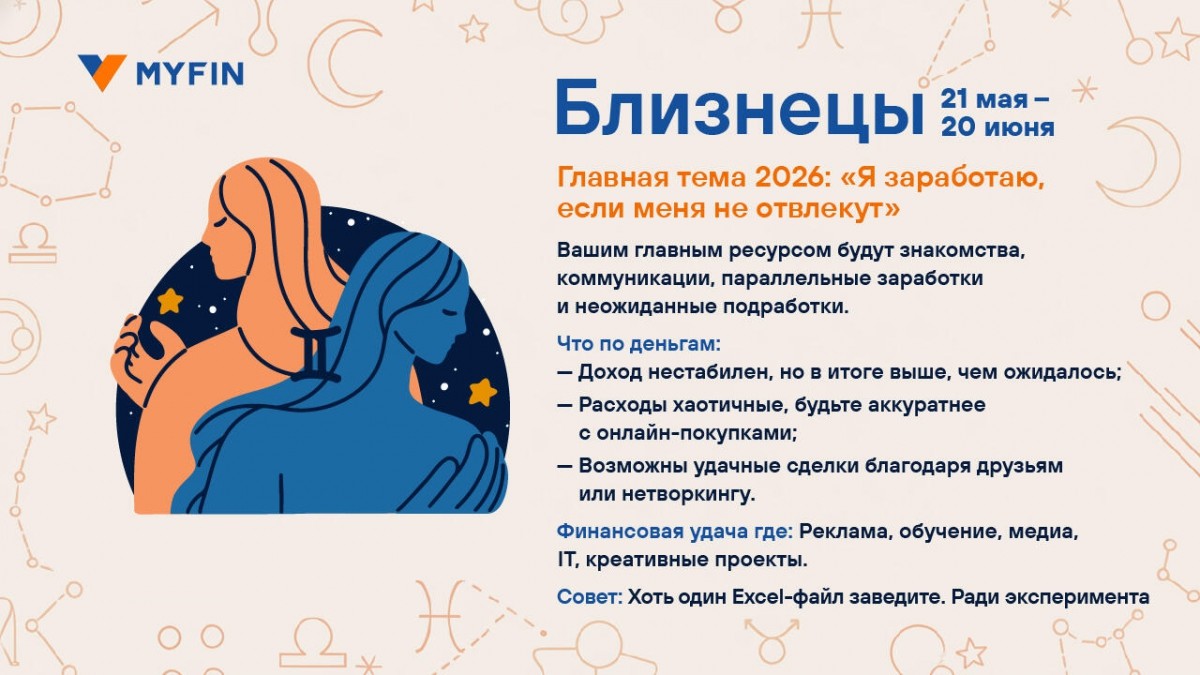 MYFIN

Близнецы 21 мая – 20 июня

Главная тема 2026: «Я заработаю, если меня не отвлекут»

Вашим главным ресурсом будут знакомства, коммуникации, параллельные заработки и неожиданные подработки.

Что по деньгам:
— Доход нестабилен, но в итоге выше, чем ожидалось;
— Расходы хаотичные, будьте аккуратнее с онлайн-покупками;
— Возможны удачные сделки благодаря друзьям или нетворкингу.

Финансовая удача где: Реклама, обучение, медиа, IT, креативные проекты.

Совет: Хоть один Excel-файл заведите. Ради эксперимента